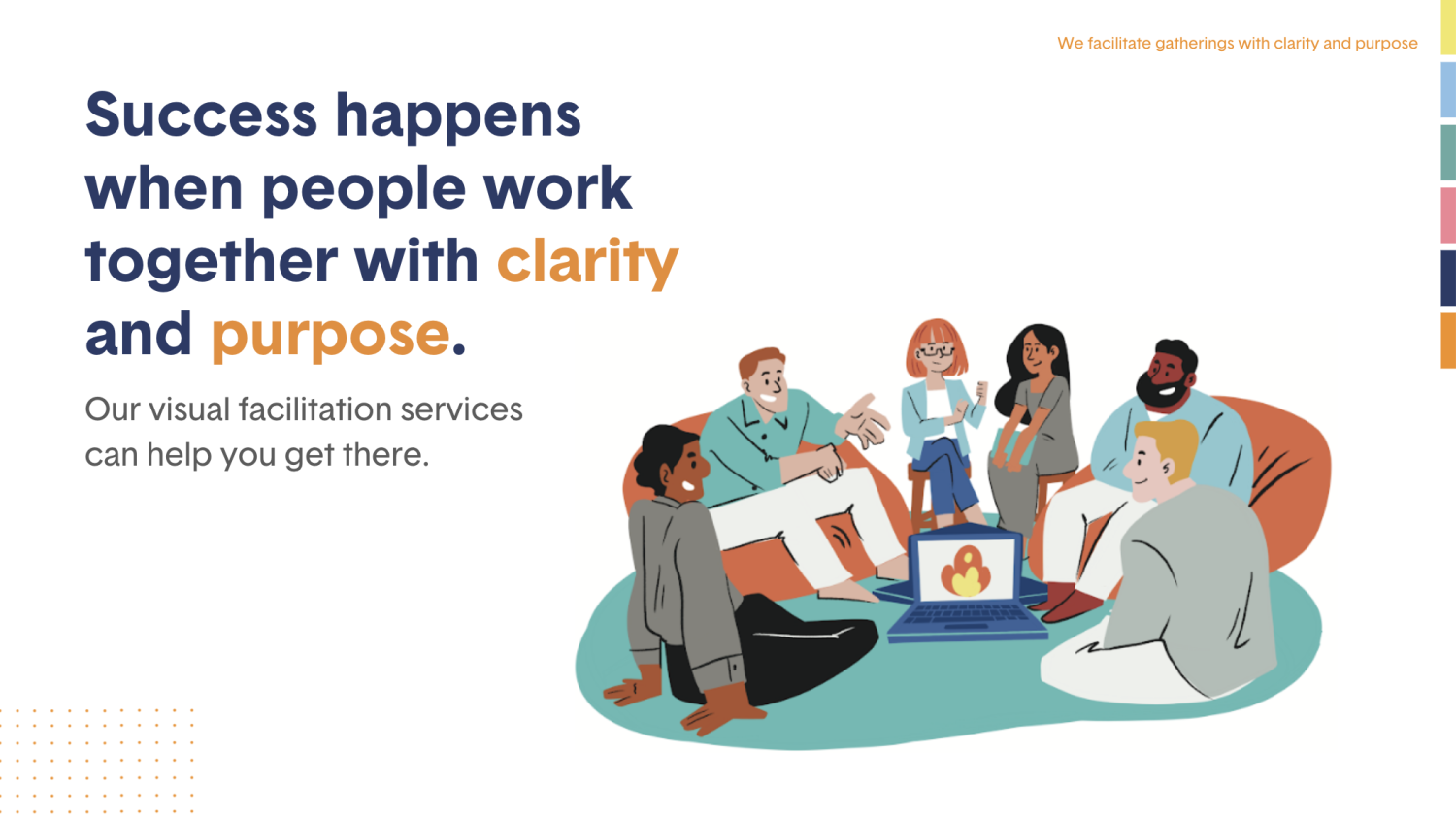 We facilitate gatherings with clarity and purpose

Success happens when people work together with clarity and purpose.

Our visual facilitation services can help you get there.